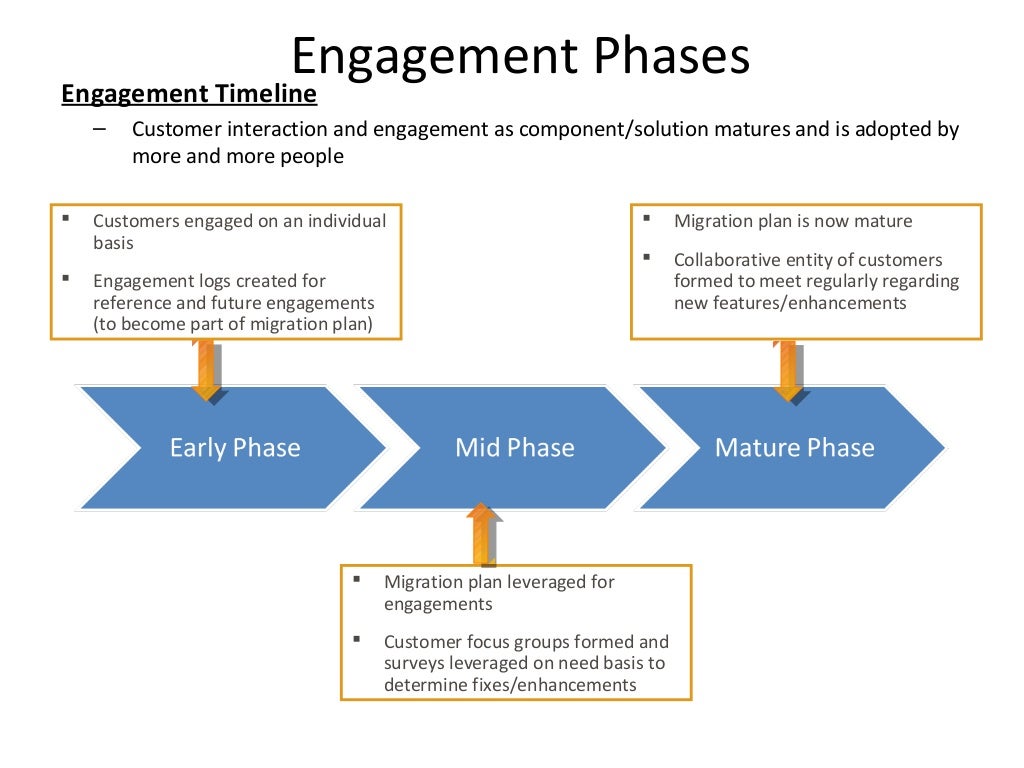 Engagement Phases

Engagement Timeline

– Customer interaction and engagement as component/solution matures and is adopted by more and more people

▪ Customers engaged on an individual basis

▪ Engagement logs created for reference and future engagements (to become part of migration plan)

▪ Migration plan is now mature

▪ Collaborative entity of customers formed to meet regularly regarding new features/enhancements

Early Phase

Mid Phase

Mature Phase

▪ Migration plan leveraged for engagements

▪ Customer focus groups formed and surveys leveraged on need basis to determine fixes/enhancements